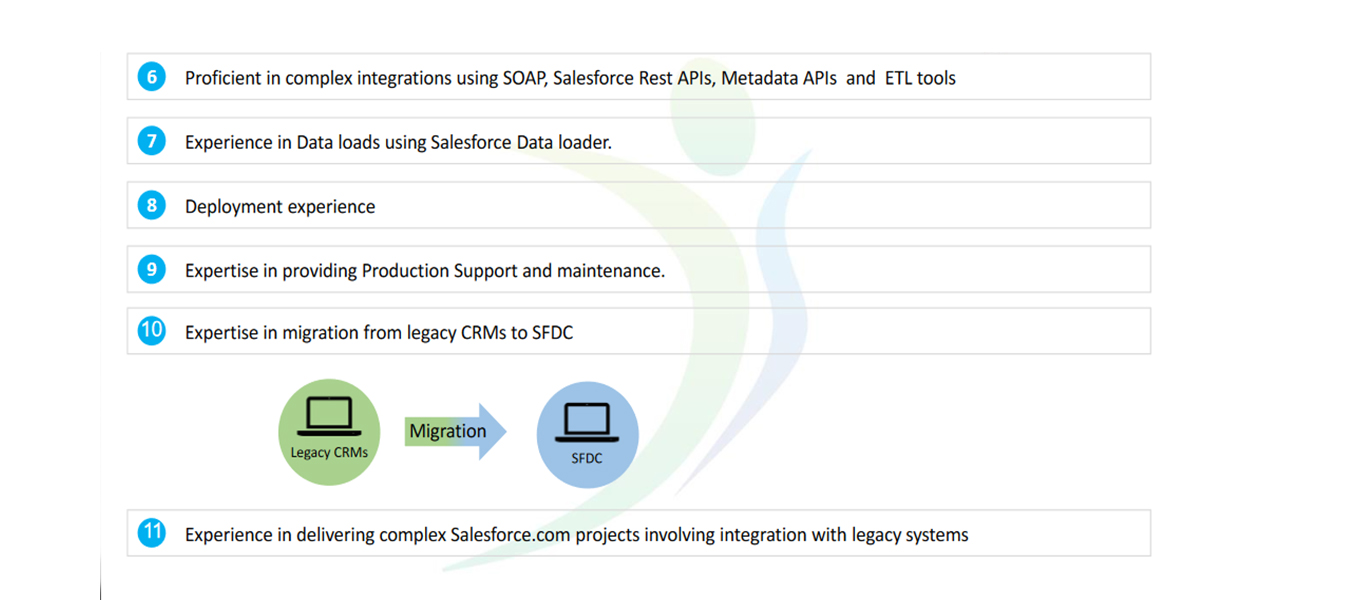 6 Proficient in complex integrations using SOAP, Salesforce Rest APIs, Metadata APIs and ETL tools

7 Experience in Data loads using Salesforce Data loader.

8 Deployment experience

9 Expertise in providing Production Support and maintenance.

10 Expertise in migration from legacy CRMs to SFDC

Legacy CRMs

Migration

SFDC

11 Experience in delivering complex Salesforce.com projects involving integration with legacy systems